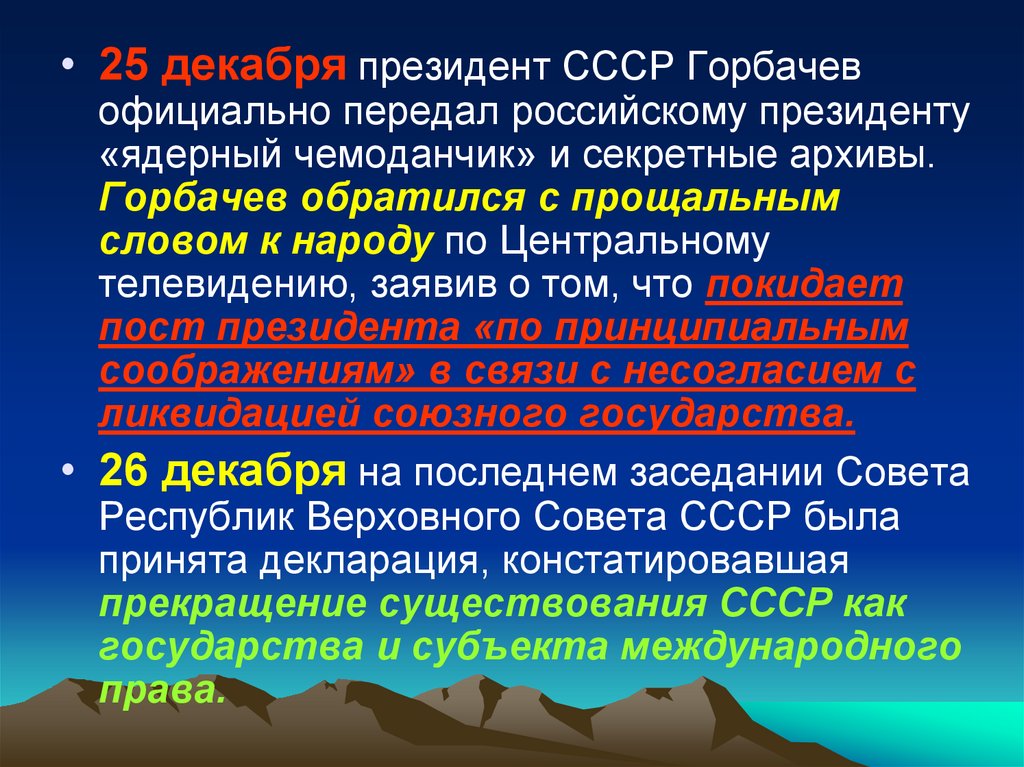 • 25 декабря президент СССР Горбачев официально передал российскому президенту «ядерный чемоданчик» и секретные архивы. Горбачев обратился с прощальным словом к народу по Центральному телевидению, заявив о том, что покидает пост президента «по принципиальным соображениям» в связи с несогласием с ликвидацией союзного государства.

• 26 декабря на последнем заседании Совета Республик Верховного Совета СССР была принята декларация, констатировавшая прекращение существования СССР как государства и субъекта международного права.